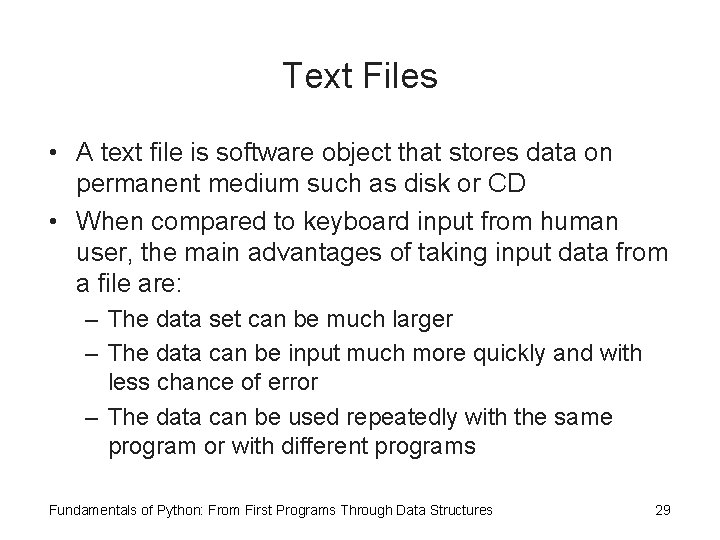 Text Files

• A text file is software object that stores data on permanent medium such as disk or CD

• When compared to keyboard input from human user, the main advantages of taking input data from a file are:

– The data set can be much larger

– The data can be input much more quickly and with less chance of error

– The data can be used repeatedly with the same program or with different programs

Fundamentals of Python: From First Programs Through Data Structures

29